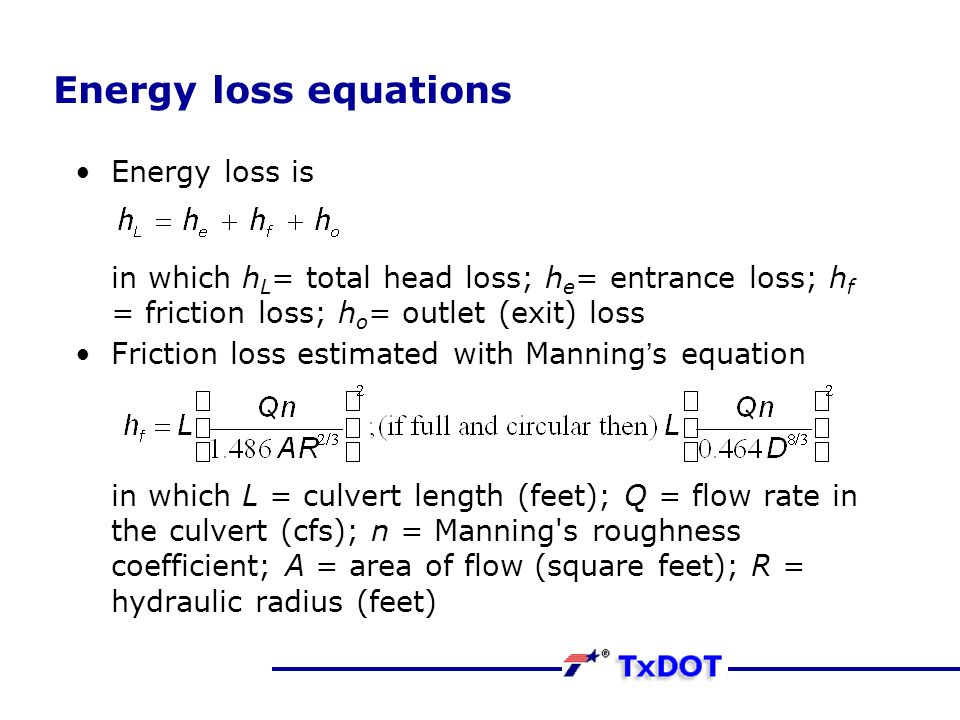 Energy loss equations

• Energy loss is

$h_L = h_e + h_f + h_o$

in which $h_L$= total head loss; $h_e$= entrance loss; $h_f$ = friction loss; $h_o$= outlet (exit) loss

• Friction loss estimated with Manning's equation

$h_f = L\left(\frac{Qn}{1.486AR^{2/3}}\right)^2$; (if full and circular then) $L\left(\frac{Qn}{0.464D^{8/3}}\right)^2$

in which $L$ = culvert length (feet); $Q$ = flow rate in the culvert (cfs); $n$ = Manning's roughness coefficient; $A$ = area of flow (square feet); $R$ = hydraulic radius (feet)

® TxDOT